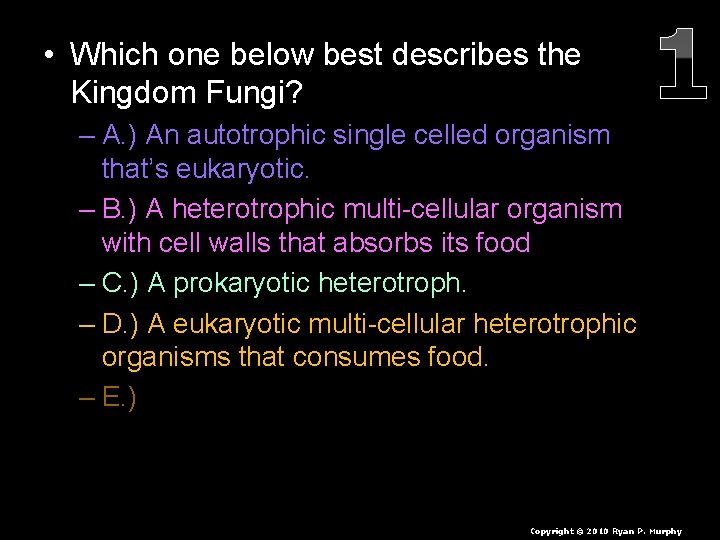 1

• Which one below best describes the Kingdom Fungi?

– A.) An autotrophic single celled organism that's eukaryotic.

– B.) A heterotrophic multi-cellular organism with cell walls that absorbs its food

– C.) A prokaryotic heterotroph.

– D.) A eukaryotic multi-cellular heterotrophic organisms that consumes food.

– E.)

Copyright © 2010 Ryan P. Murphy